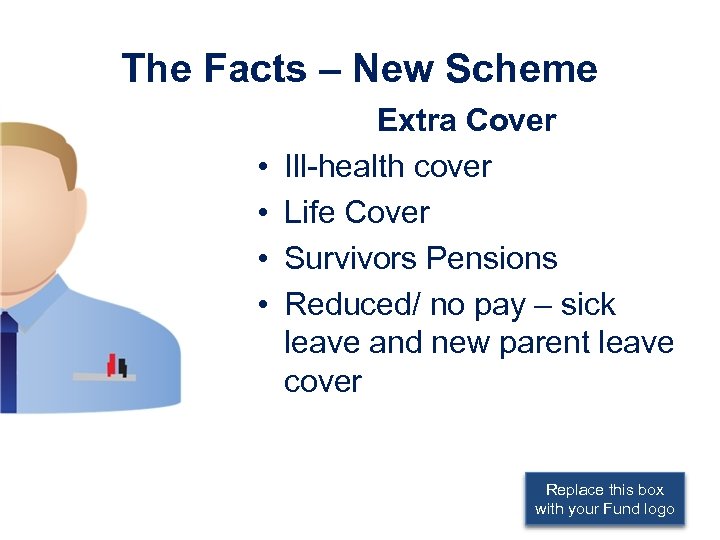 The Facts – New Scheme

Extra Cover

• Ill-health cover
• Life Cover
• Survivors Pensions
• Reduced/ no pay – sick leave and new parent leave cover

Replace this box with your Fund logo